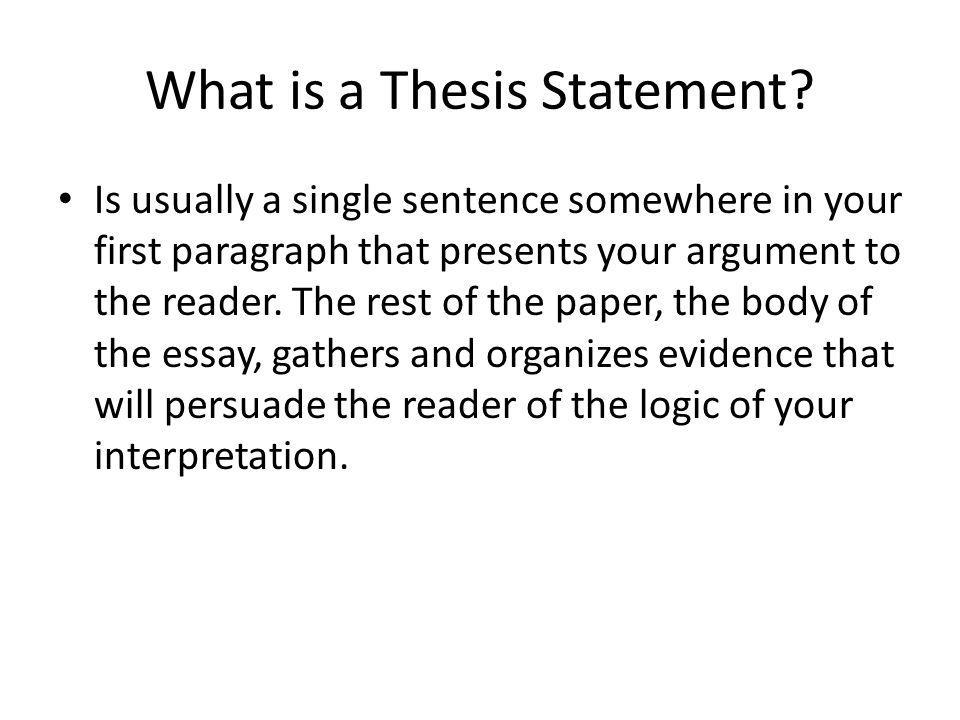 What is a Thesis Statement?

• Is usually a single sentence somewhere in your first paragraph that presents your argument to the reader. The rest of the paper, the body of the essay, gathers and organizes evidence that will persuade the reader of the logic of your interpretation.